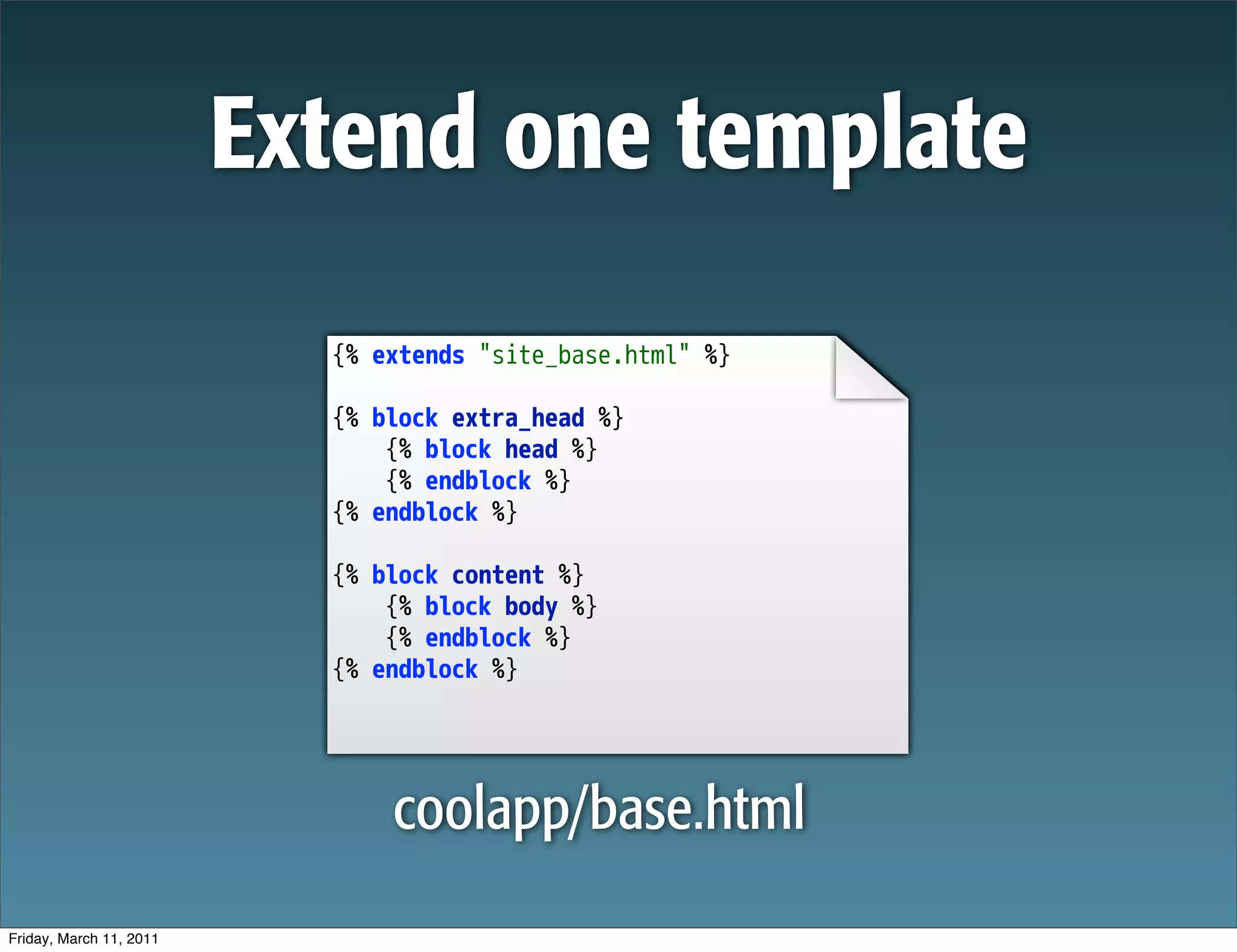 Extend one template

{% extends "site_base.html" %}

{% block extra_head %}
    {% block head %}
    {% endblock %}
{% endblock %}

{% block content %}
    {% block body %}
    {% endblock %}
{% endblock %}

coolapp/base.html

Friday, March 11, 2011